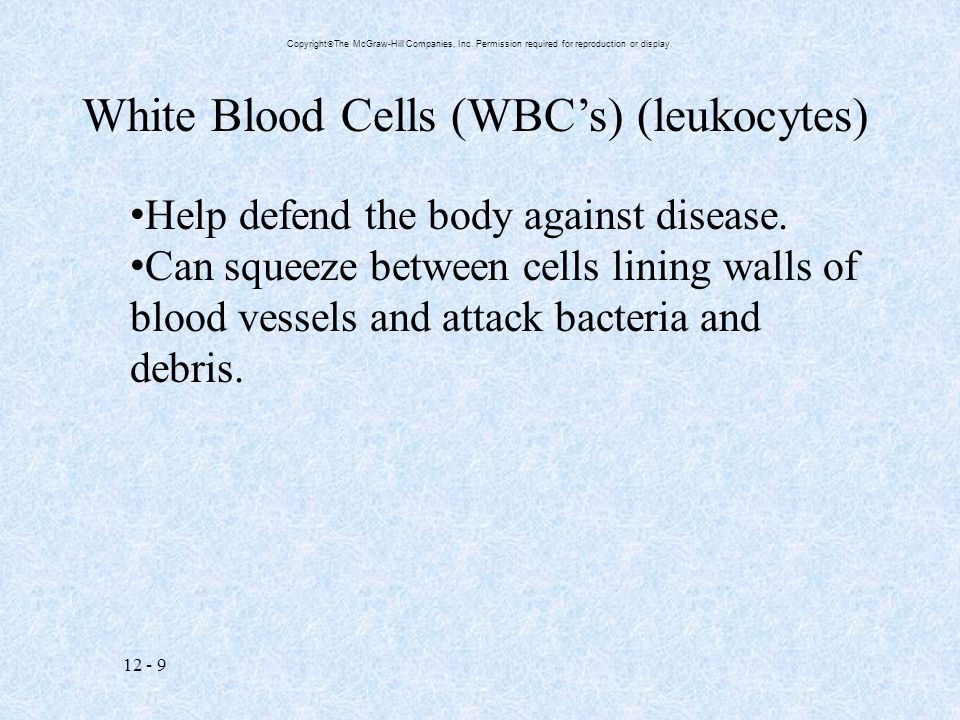 Copyright©The McGraw-Hill Companies, Inc. Permission required for reproduction or display.

White Blood Cells (WBC's) (leukocytes)

•Help defend the body against disease.
•Can squeeze between cells lining walls of blood vessels and attack bacteria and debris.

12 - 9